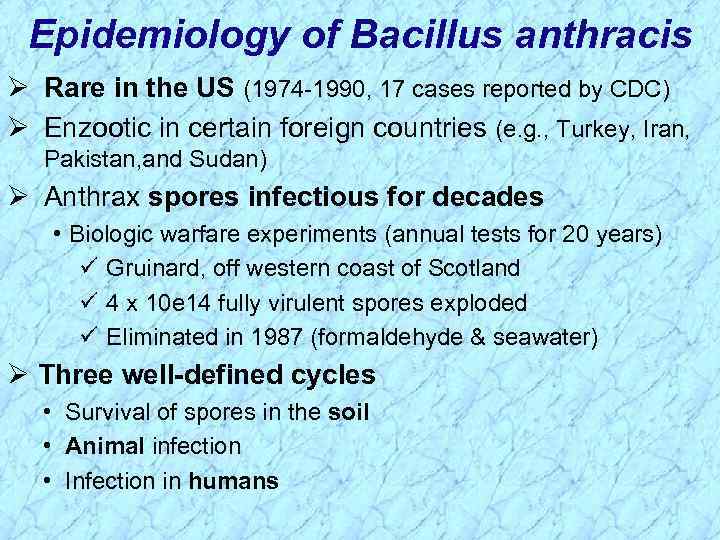 Epidemiology of Bacillus anthracis

➢ Rare in the US (1974-1990, 17 cases reported by CDC)

➢ Enzootic in certain foreign countries (e.g., Turkey, Iran, Pakistan,and Sudan)

➢ Anthrax spores infectious for decades

• Biologic warfare experiments (annual tests for 20 years)

✓ Gruinard, off western coast of Scotland

✓ 4 x 10e14 fully virulent spores exploded

✓ Eliminated in 1987 (formaldehyde & seawater)

➢ Three well-defined cycles

• Survival of spores in the soil

• Animal infection

• Infection in humans